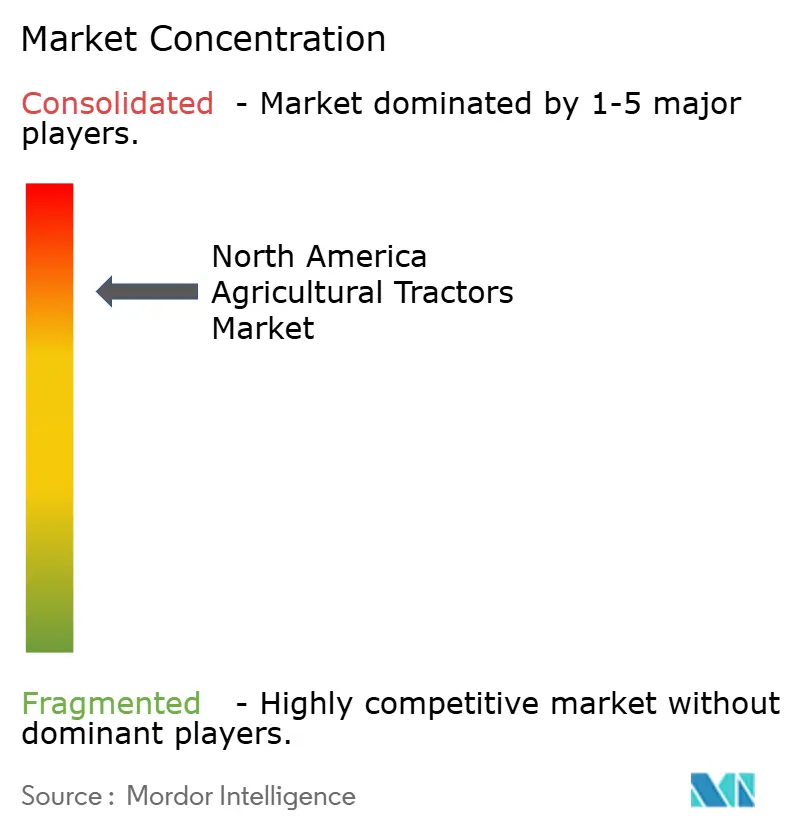 Market Concentration

Consolidated - Market dominated by 1-5 major players.

North America Agricultural Tractors Market

Fragmented - Highly competitive market without dominant players.

Source : Mordor Intelligence